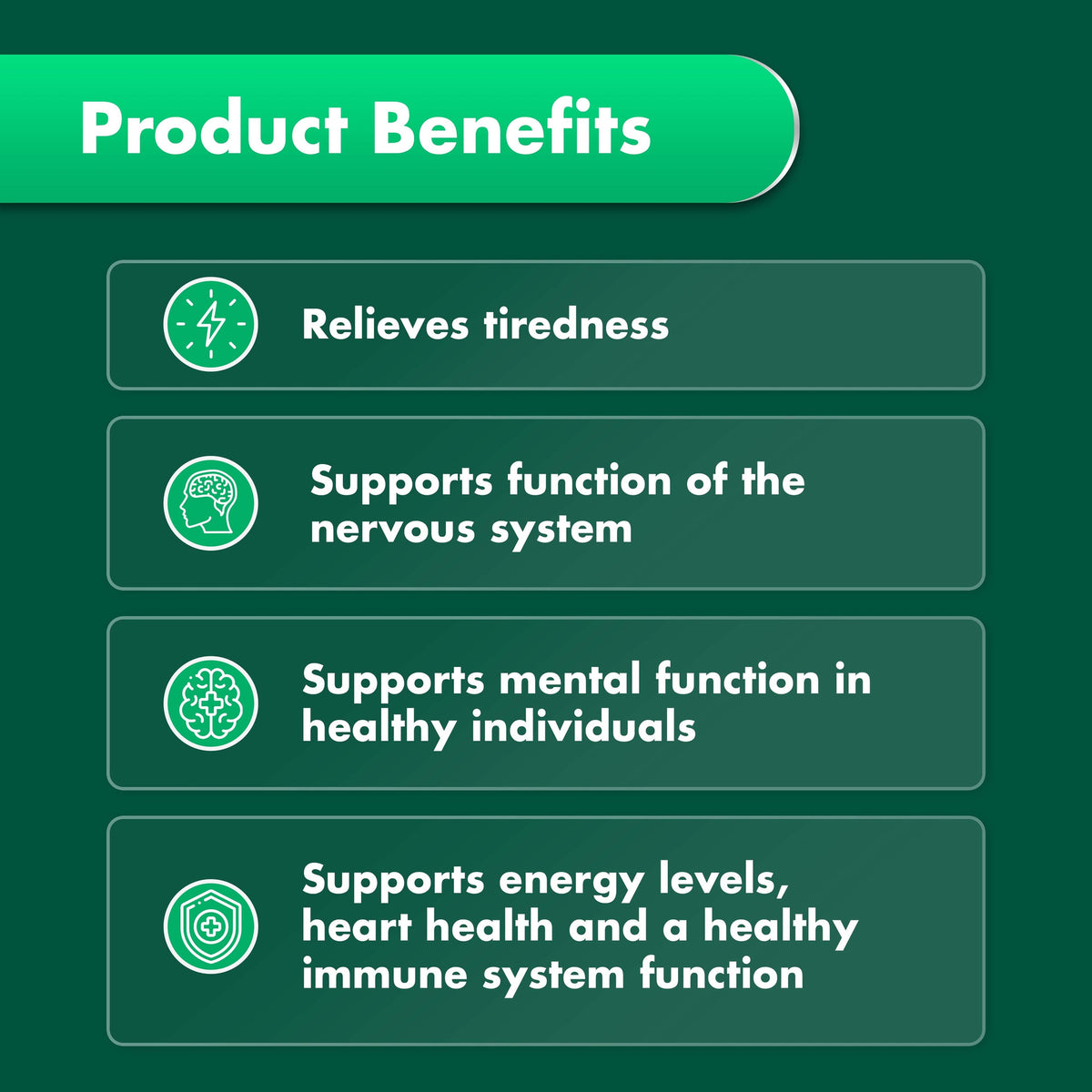 Product Benefits

Relieves tiredness

Supports function of the nervous system

Supports mental function in healthy individuals

Supports energy levels, heart health and a healthy immune system function